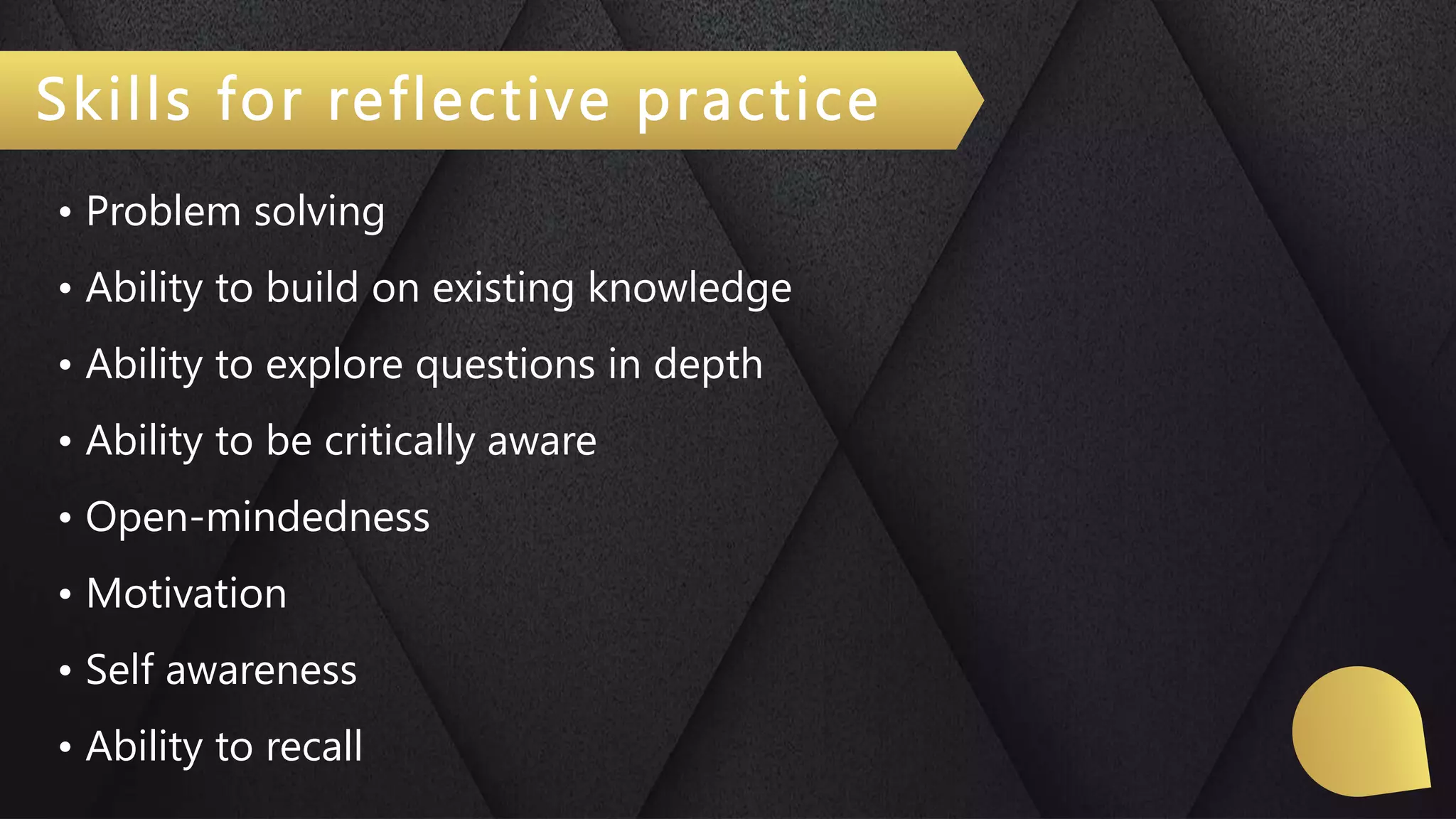 Skills for reflective practice

• Problem solving
• Ability to build on existing knowledge
• Ability to explore questions in depth
• Ability to be critically aware
• Open-mindedness
• Motivation
• Self awareness
• Ability to recall